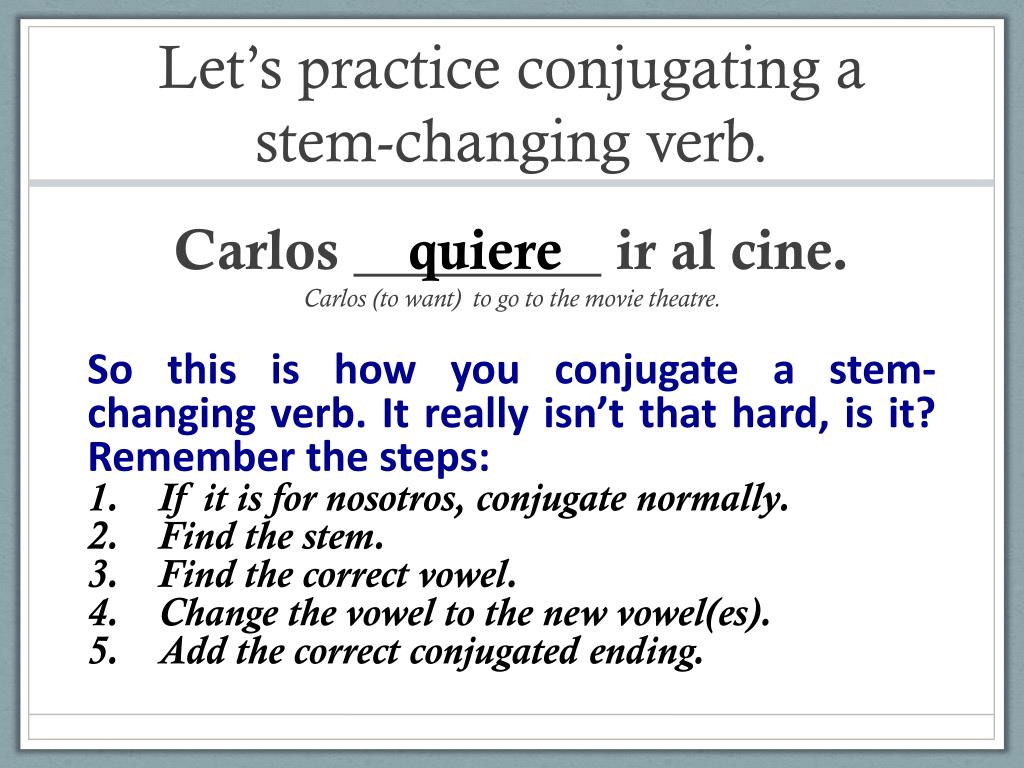 Let's practice conjugating a stem-changing verb.

Carlos __quiere__ ir al cine.
Carlos (to want) to go to the movie theatre.

So this is how you conjugate a stem-changing verb. It really isn't that hard, is it? Remember the steps:
1. If it is for nosotros, conjugate normally.
2. Find the stem.
3. Find the correct vowel.
4. Change the vowel to the new vowel(es).
5. Add the correct conjugated ending.